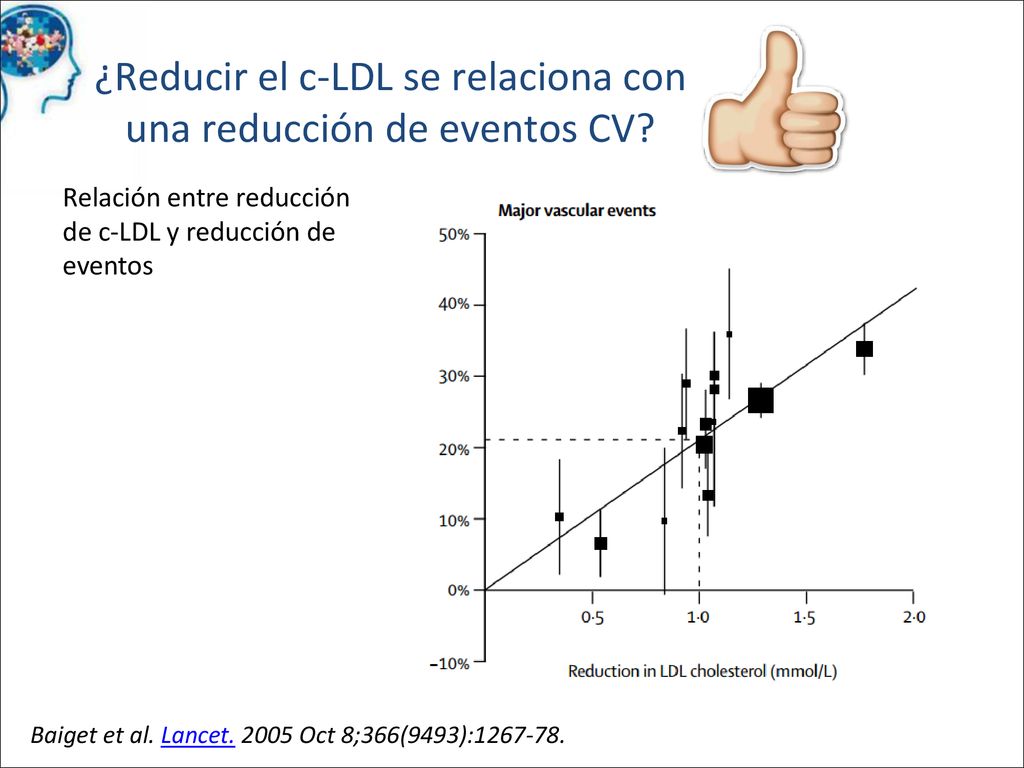 ¿Reducir el c-LDL se relaciona con una reducción de eventos CV?

Relación entre reducción de c-LDL y reducción de eventos

Major vascular events

50%
40%
30%
20%
10%
0%
–10%

0·5
1·0
1·5
2·0

Reduction in LDL cholesterol (mmol/L)

Baiget et al. Lancet. 2005 Oct 8;366(9493):1267-78.